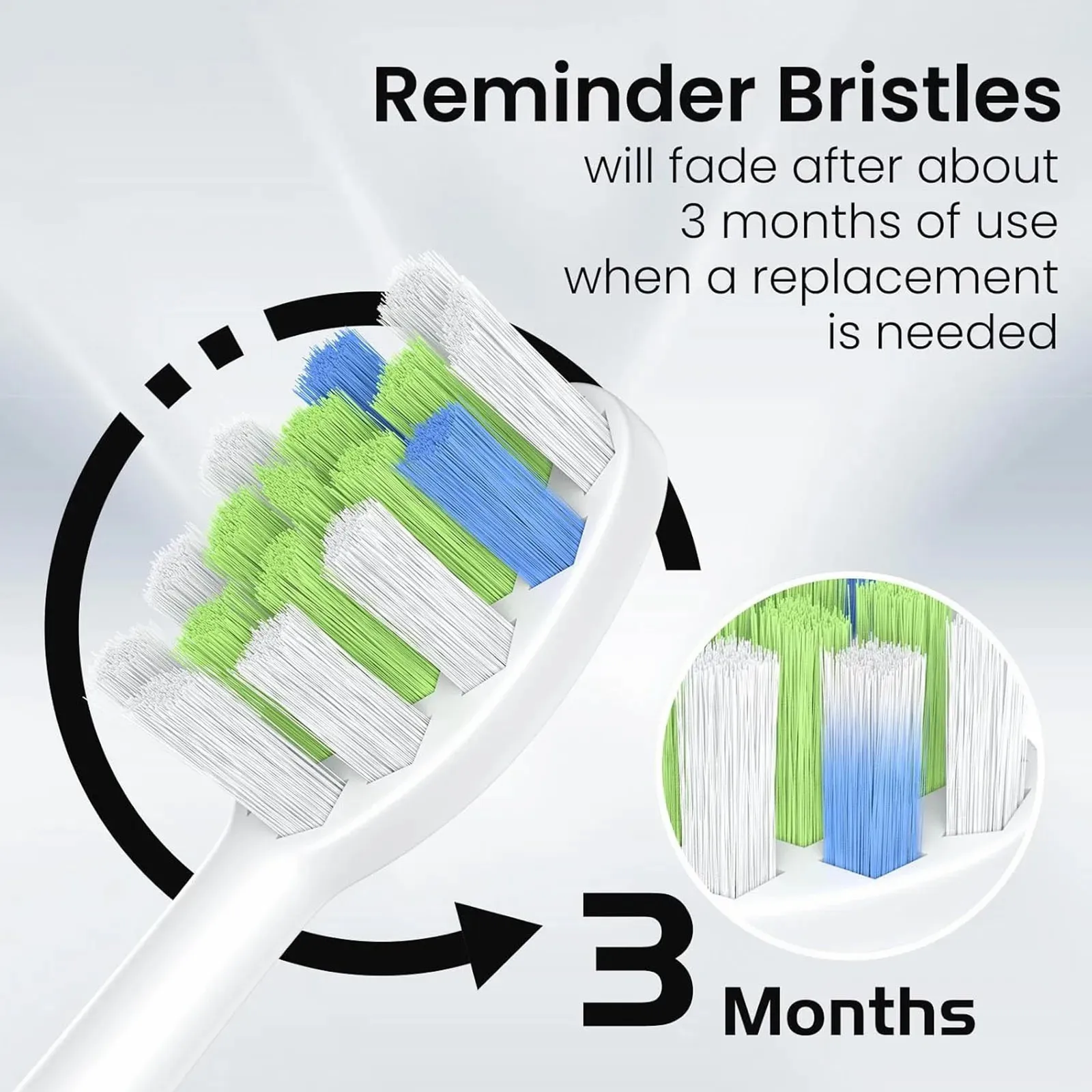 Reminder Bristles
will fade after about 3 months of use when a replacement is needed

3 Months